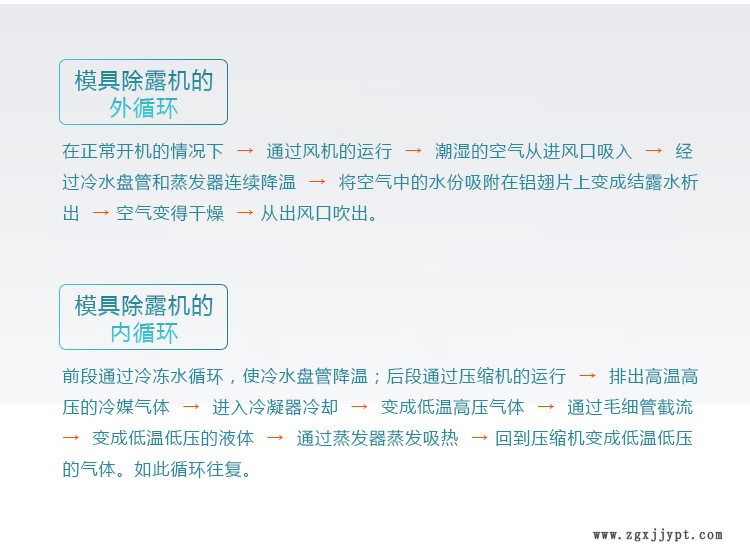 模具除露机的
外循环

在正常开机的情况下 → 通过风机的运行 → 潮湿的空气从进风口吸入 → 经过冷水盘管和蒸发器连续降温 → 将空气中的水份吸附在铝翅片上变成结露水析出 → 空气变得干燥 → 从出风口吹出。

模具除露机的
内循环

前段通过冷冻水循环，使冷水盘管降温；后段通过压缩机的运行 → 排出高温高压的冷媒气体 → 进入冷凝器冷却 → 变成低温高压气体 → 通过毛细管截流 → 变成低温低压的液体 → 通过蒸发器蒸发吸热 → 回到压缩机变成低温低压的气体。如此循环往复。

www.zgxjjypt.com